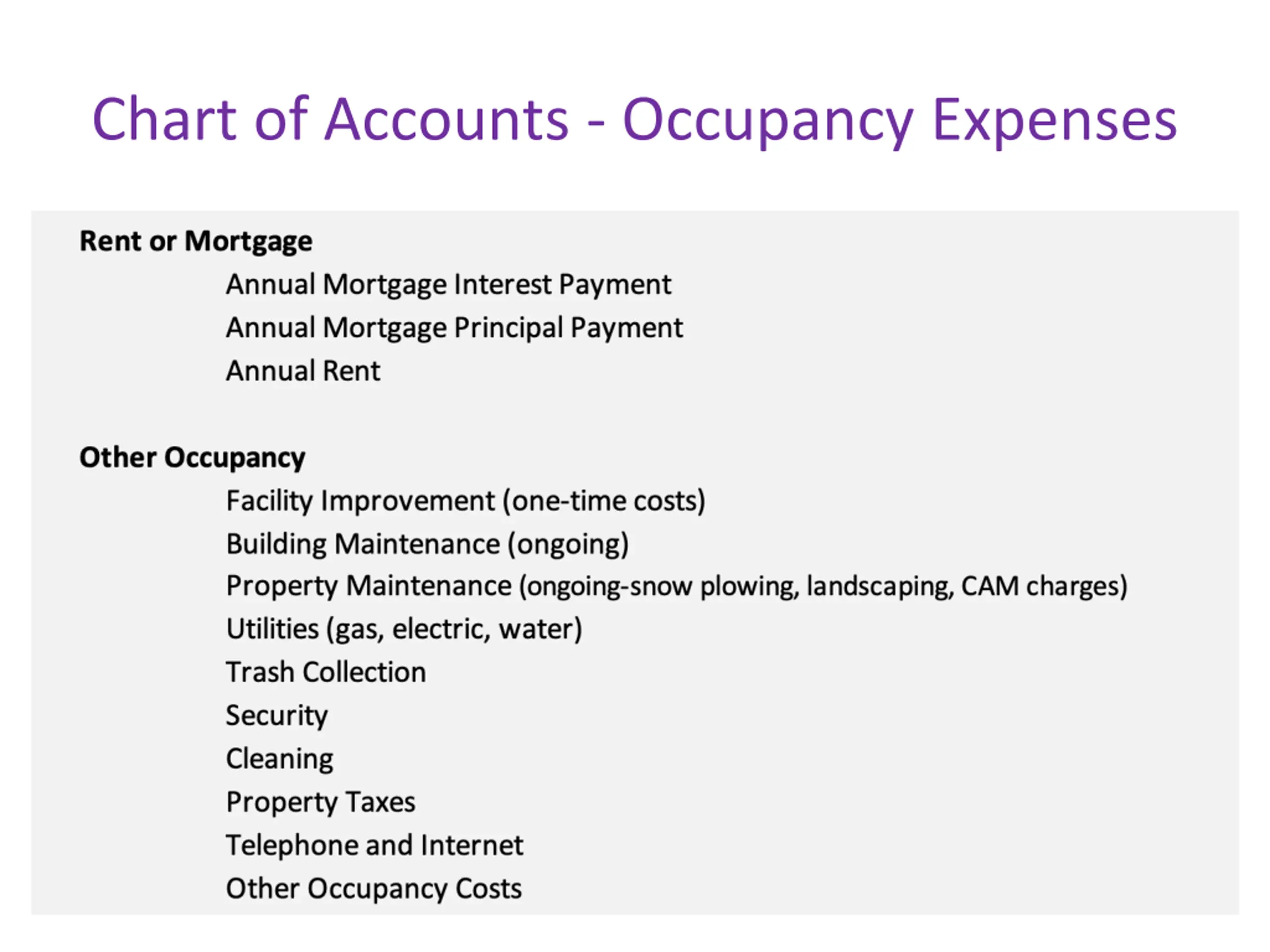 Chart of Accounts - Occupancy Expenses

Rent or Mortgage

Annual Mortgage Interest Payment

Annual Mortgage Principal Payment

Annual Rent

Other Occupancy

Facility Improvement (one-time costs)

Building Maintenance (ongoing)

Property Maintenance (ongoing-snow plowing, landscaping, CAM charges)

Utilities (gas, electric, water)

Trash Collection

Security

Cleaning

Property Taxes

Telephone and Internet

Other Occupancy Costs